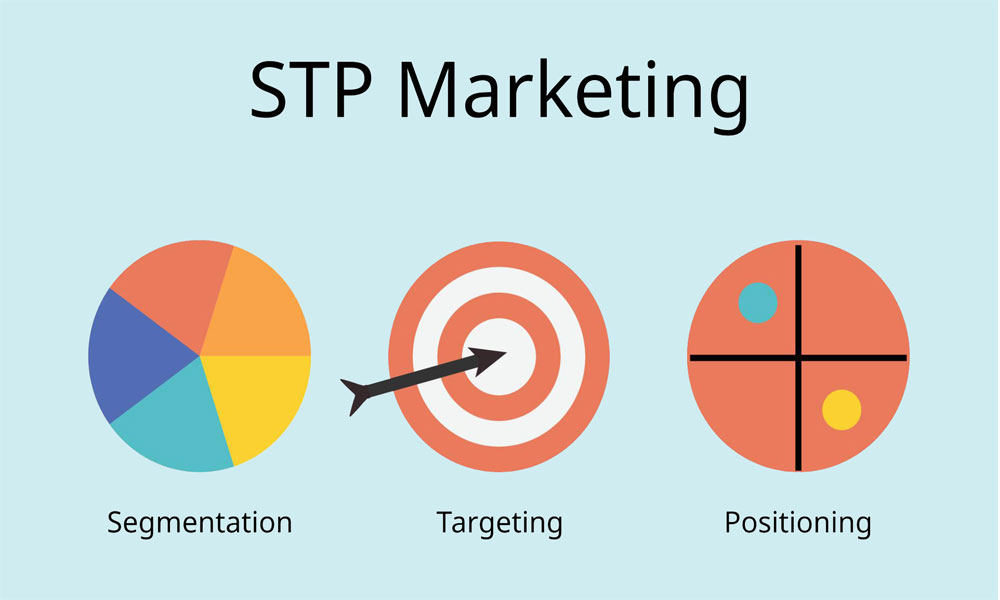 STP Marketing

Segmentation

Targeting

Positioning